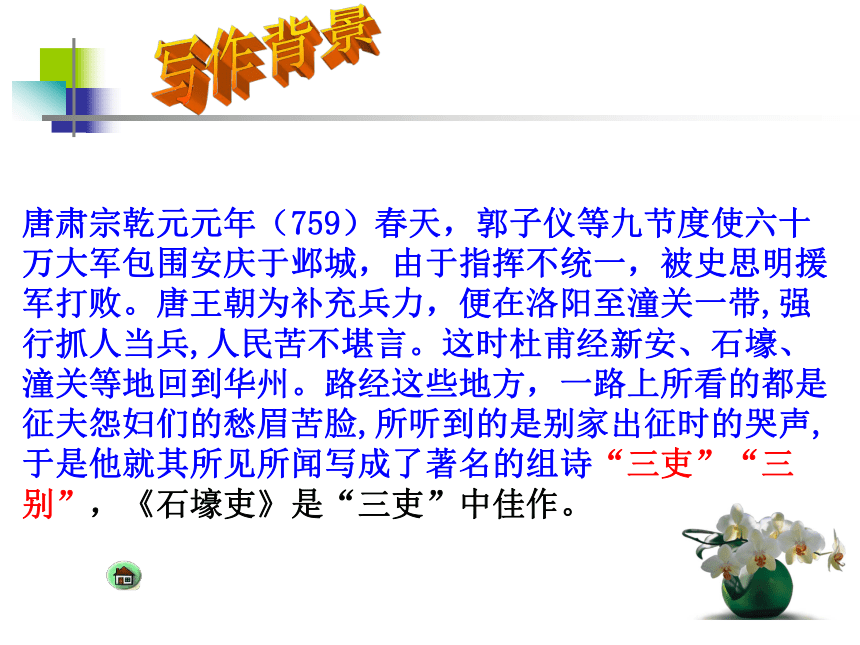 写作背景

唐肃宗乾元元年（759）春天，郭子仪等九节度使六十万大军包围安庆于邺城，由于指挥不统一，被史思明援军打败。唐王朝为补充兵力，便在洛阳至潼关一带,强行抓人当兵,人民苦不堪言。这时杜甫经新安、石壕、潼关等地回到华州。路经这些地方，一路上所看的都是征夫怨妇们的愁眉苦脸,所听到的是别家出征时的哭声,于是他就其所见所闻写成了著名的组诗“三吏”“三别”，《石壕吏》是“三吏”中佳作。